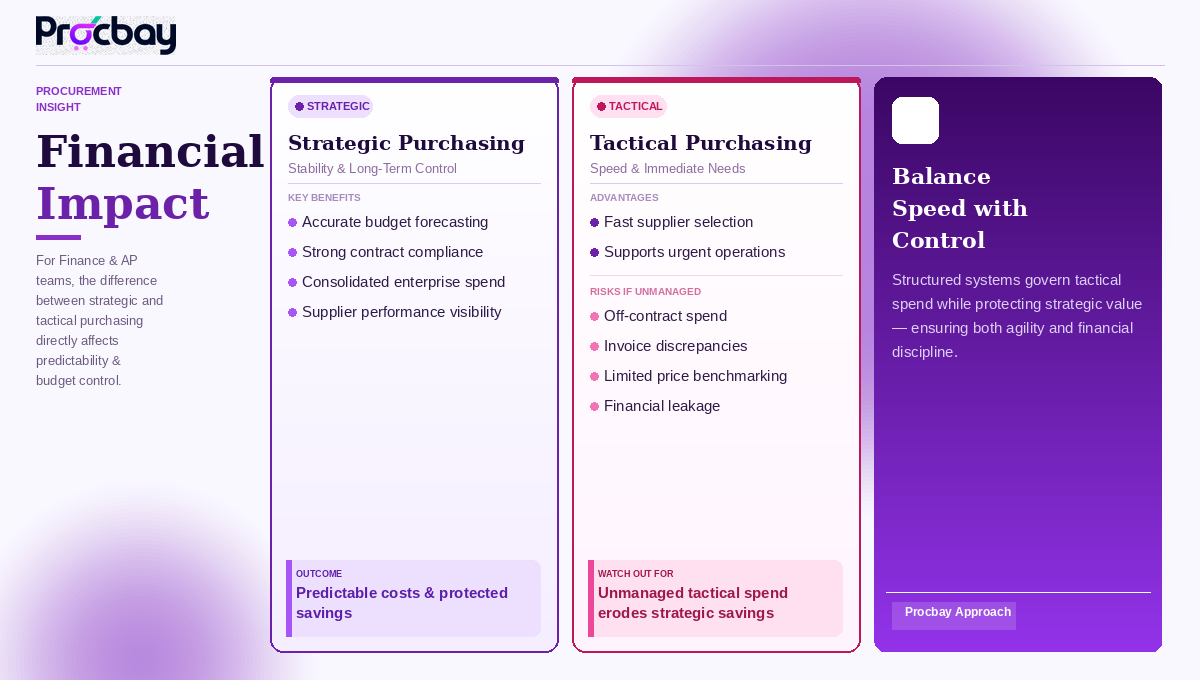 Procbay

PROCUREMENT INSIGHT

Financial Impact

For Finance & AP teams, the difference between strategic and tactical purchasing directly affects predictability & budget control.

STRATEGIC

Strategic Purchasing

Stability & Long-Term Control

KEY BENEFITS

Accurate budget forecasting

Strong contract compliance

Consolidated enterprise spend

Supplier performance visibility

OUTCOME

Predictable costs & protected savings

TACTICAL

Tactical Purchasing

Speed & Immediate Needs

ADVANTAGES

Fast supplier selection

Supports urgent operations

RISKS IF UNMANAGED

Off-contract spend

Invoice discrepancies

Limited price benchmarking

Financial leakage

WATCH OUT FOR

Unmanaged tactical spend erodes strategic savings

Balance Speed with Control

Structured systems govern tactical spend while protecting strategic value — ensuring both agility and financial discipline.

Procbay Approach